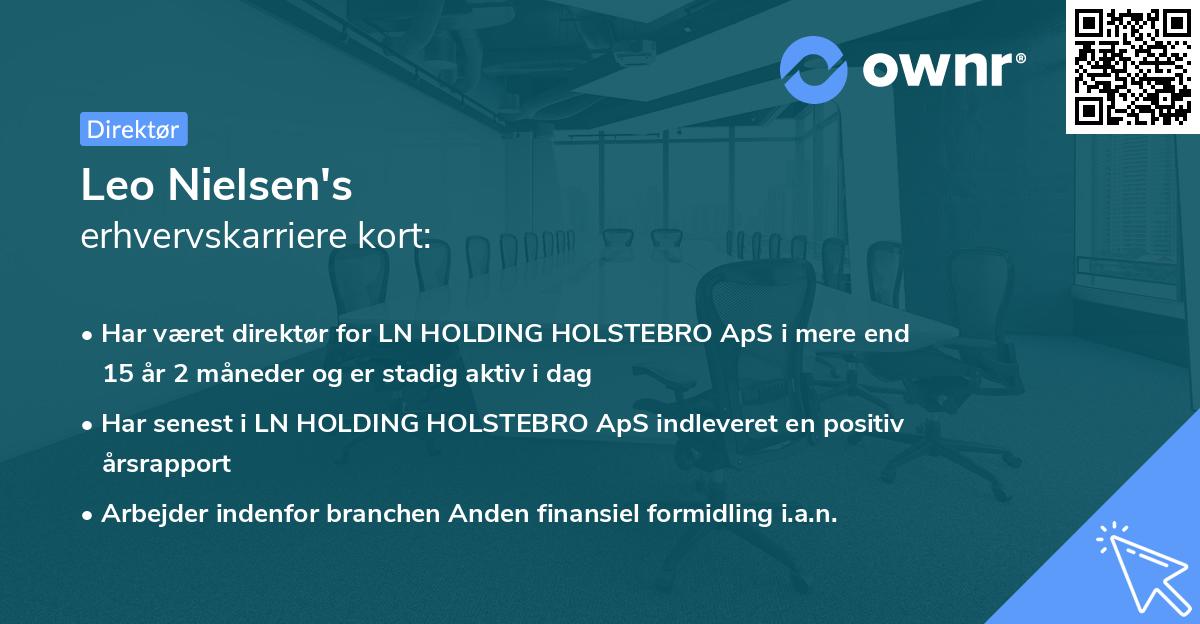 ownr®

Direktør

Leo Nielsen's
erhvervskarriere kort:

• Har været direktør for LN HOLDING HOLSTEBRO ApS i mere end 15 år 2 måneder og er stadig aktiv i dag

• Har senest i LN HOLDING HOLSTEBRO ApS indleveret en positiv årsrapport

• Arbejder indenfor branchen Anden finansiel formidling i.a.n.